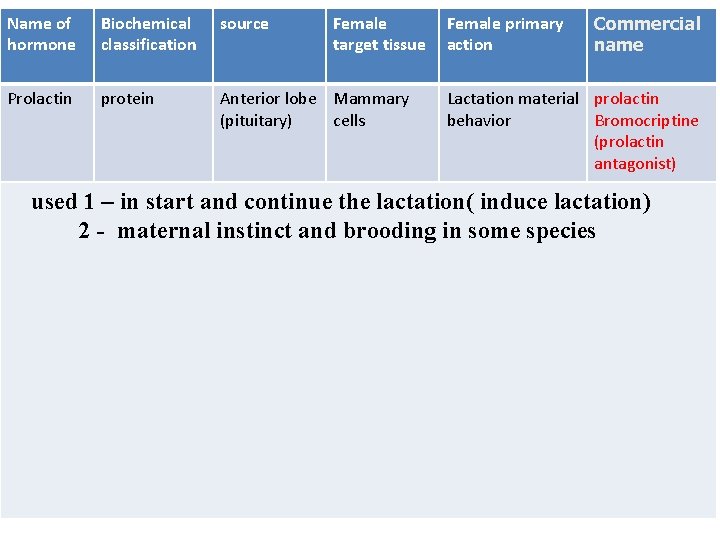 | Name of hormone | Biochemical classification | source | Female target tissue | Female primary action | Commercial name |
|---|---|---|---|---|---|
| Prolactin | protein | Anterior lobe (pituitary) | Mammary cells | Lactation material behavior | prolactin Bromocriptine (prolactin antagonist) |

used 1 – in start and continue the lactation( induce lactation)
2 - maternal instinct and brooding in some species